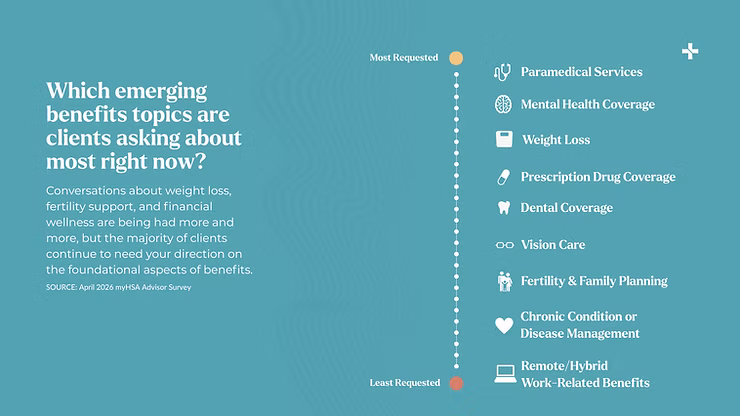 Which emerging benefits topics are clients asking about most right now?

Conversations about weight loss, fertility support, and financial wellness are being had more and more, but the majority of clients continue to need your direction on the foundational aspects of benefits.

SOURCE: April 2026 myHSA Advisor Survey

Most Requested

Paramedical Services

Mental Health Coverage

Weight Loss

Prescription Drug Coverage

Dental Coverage

Vision Care

Fertility & Family Planning

Chronic Condition or Disease Management

Remote/Hybrid Work-Related Benefits

Least Requested